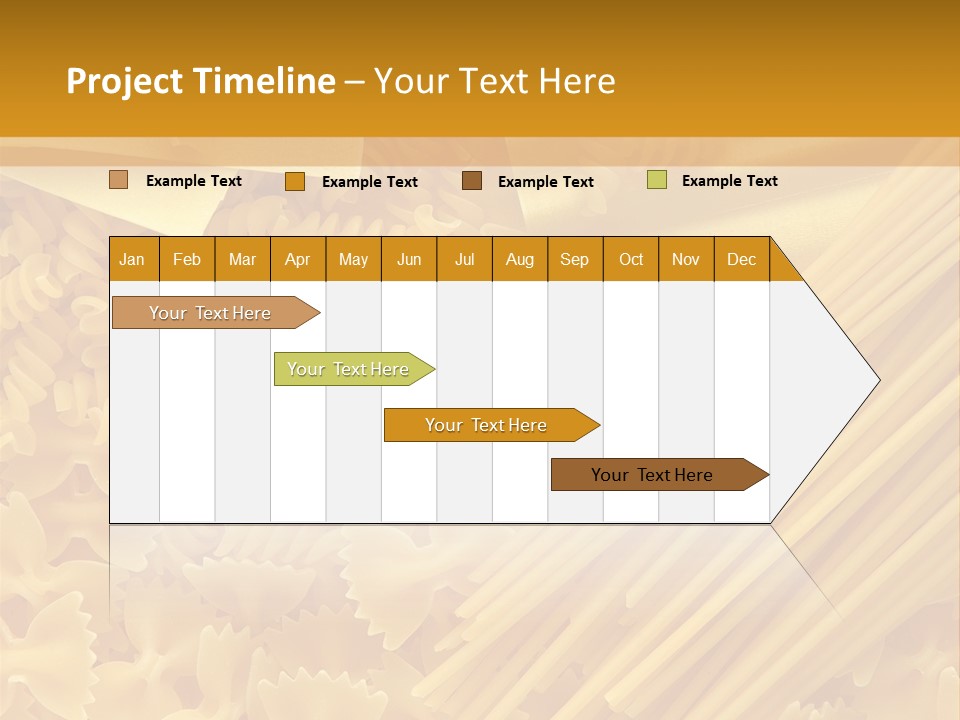 Project Timeline – Your Text Here

Example Text
Example Text
Example Text
Example Text

| Jan | Feb | Mar | Apr | May | Jun | Jul | Aug | Sep | Oct | Nov | Dec |
|---|---|---|---|---|---|---|---|---|---|---|---|

Your Text Here
Your Text Here
Your Text Here
Your Text Here